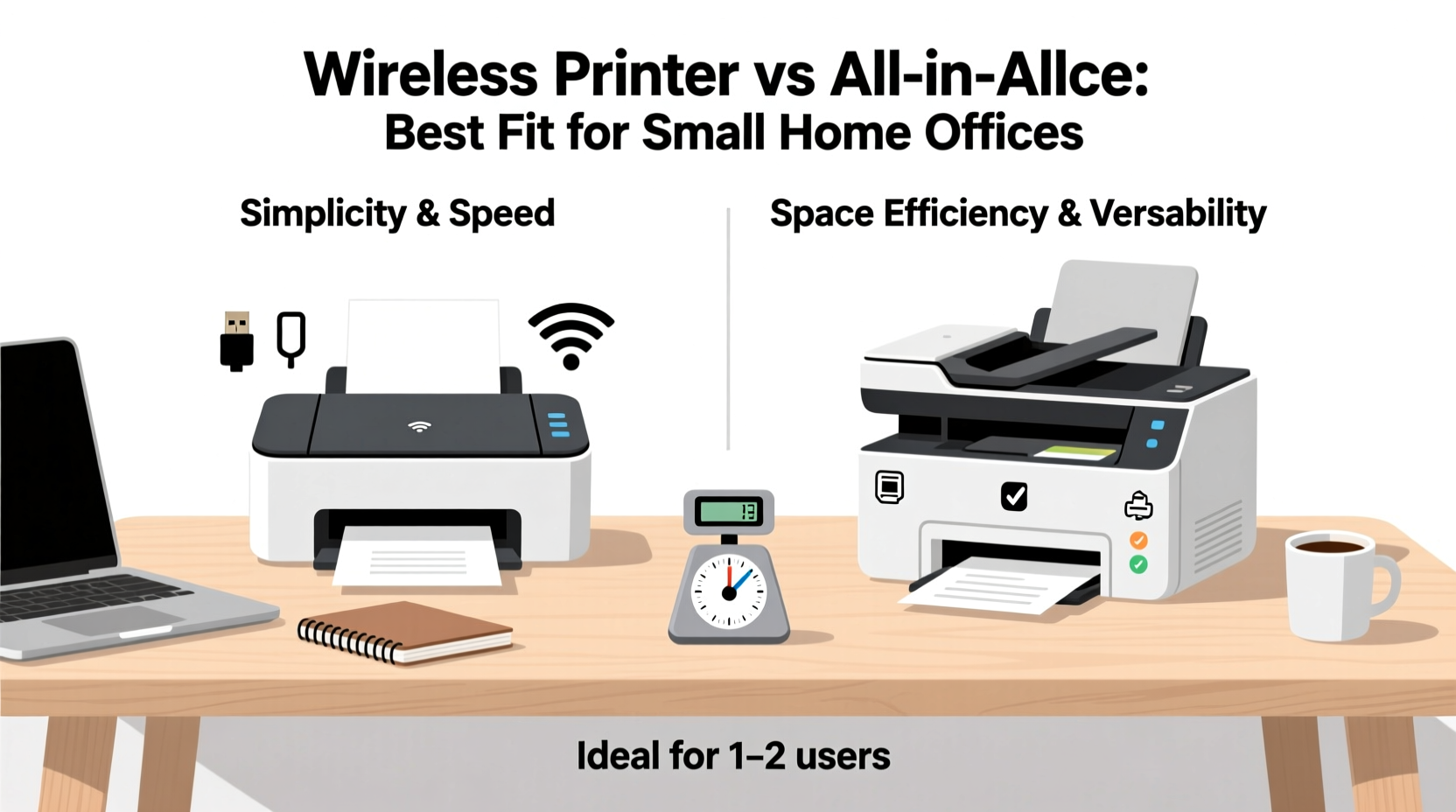 Wireless Printer vs All-in-Allce:
Best Fit for Small Home Offices

Simplicity & Speed

Space Efficiency & Versability

13

Ideal for 1–2 users